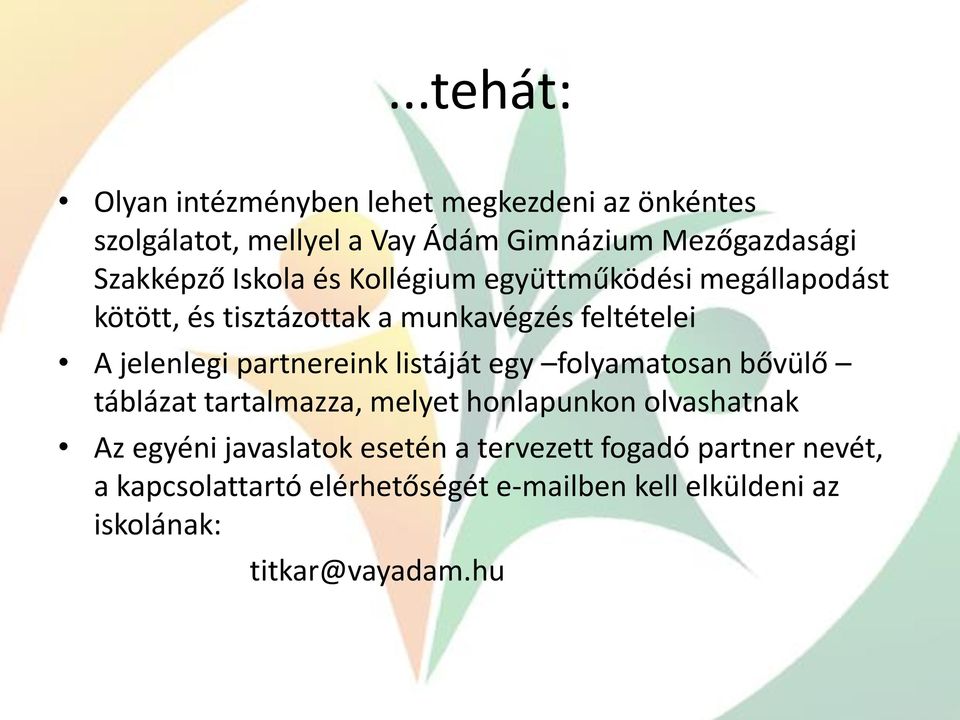 ...tehát:

• Olyan intézményben lehet megkezdeni az önkéntes szolgálatot, mellyel a Vay Ádám Gimnázium Mezőgazdasági Szakképző Iskola és Kollégium együttműködési megállapodást kötött, és tisztázottak a munkavégzés feltételei

• A jelenlegi partnereink listáját egy –folyamatosan bővülő – táblázat tartalmazza, melyet honlapunkon olvashatnak

• Az egyéni javaslatok esetén a tervezett fogadó partner nevét, a kapcsolattartó elérhetőségét e-mailben kell elküldeni az iskolának:

titkar@vayadam.hu